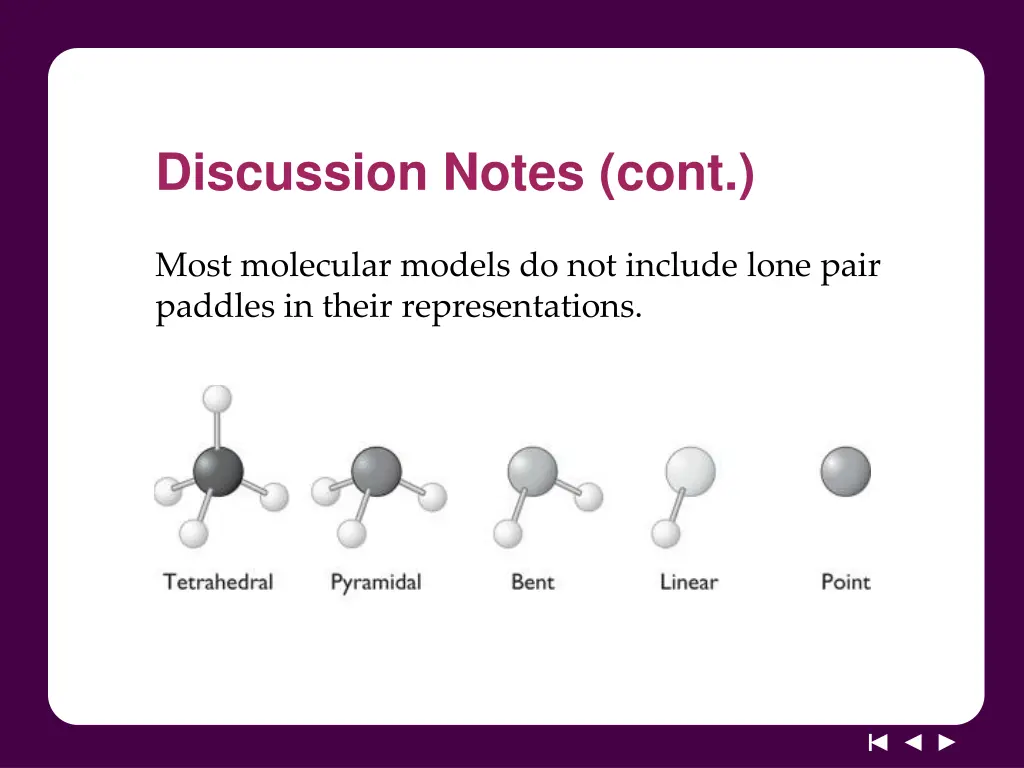 Discussion Notes (cont.)

Most molecular models do not include lone pair paddles in their representations.

Tetrahedral Pyramidal Bent Linear Point